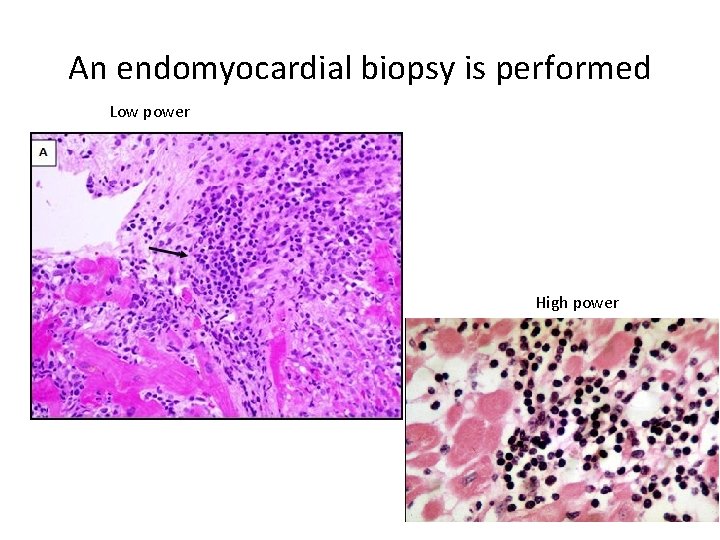 An endomyocardial biopsy is performed

Low power

A

High power